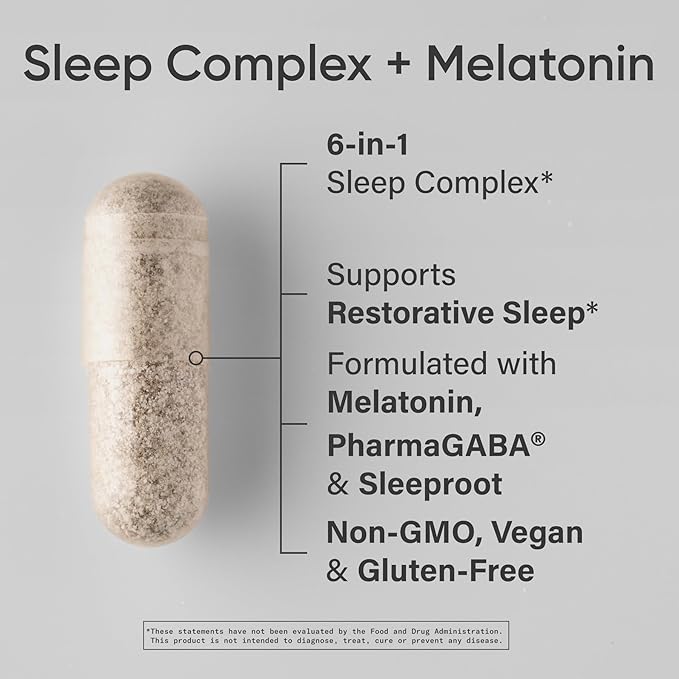 Sleep Complex + Melatonin

6-in-1
Sleep Complex*

Supports
Restorative Sleep*

Formulated with
Melatonin,
PharmaGABA®
& Sleeproot

Non-GMO, Vegan
& Gluten-Free

*These statements have not been evaluated by the Food and Drug Administration. This product is not intended to diagnose, treat, cure or prevent any disease.